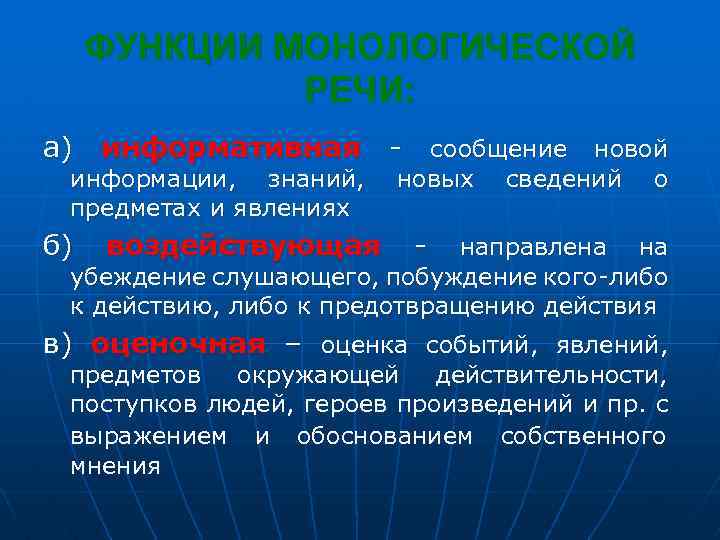 ФУНКЦИИ МОНОЛОГИЧЕСКОЙ РЕЧИ:

а) информативная - сообщение новой информации, знаний, новых сведений о предметах и явлениях

б) воздействующая - направлена на убеждение слушающего, побуждение кого-либо к действию, либо к предотвращению действия

в) оценочная – оценка событий, явлений, предметов окружающей действительности, поступков людей, героев произведений и пр. с выражением и обоснованием собственного мнения